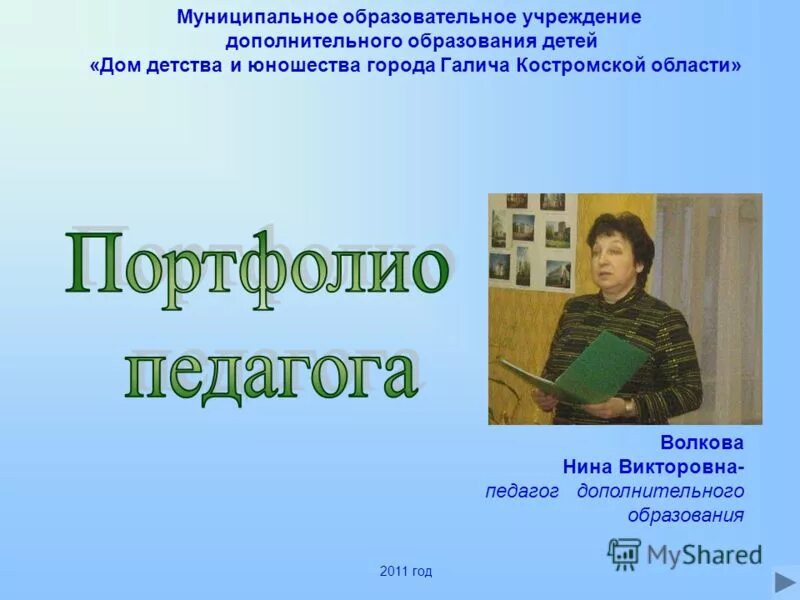 Муниципальное образовательное учреждение дополнительного образования детей «Дом детства и юношества города Галича Костромской области»

Портфолио педагога

Волкова
Нина Викторовна-
педагог дополнительного образования

MyShared

2011 год